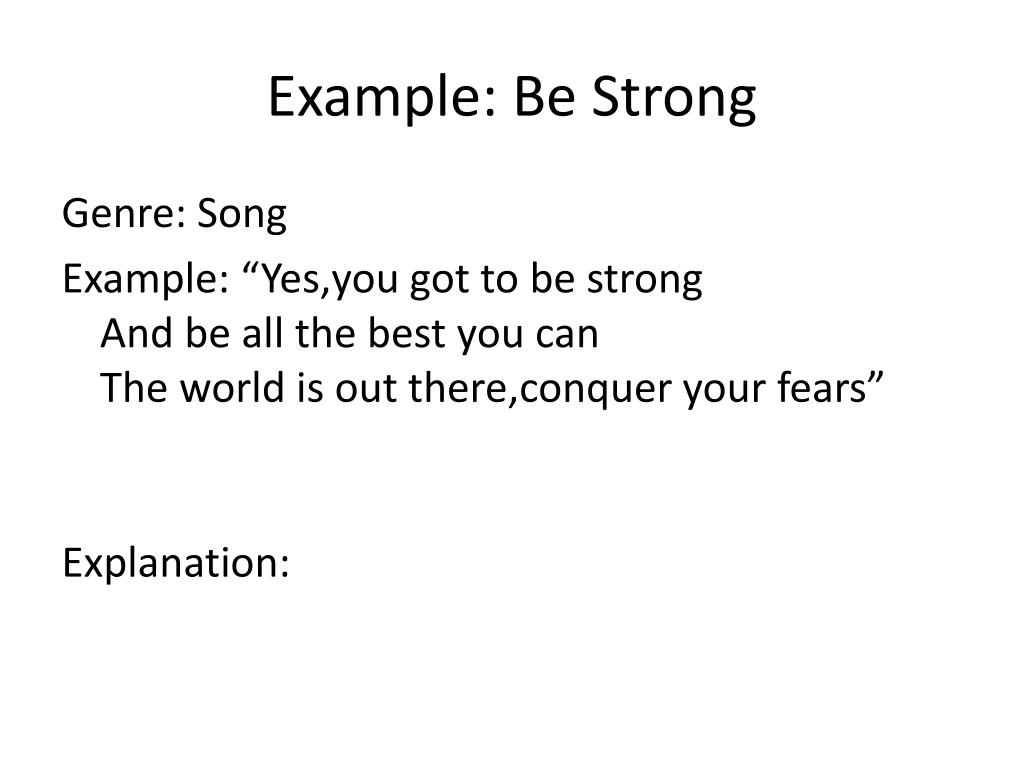 Example: Be Strong

Genre: Song

Example: “Yes,you got to be strong
And be all the best you can
The world is out there,conquer your fears”

Explanation: